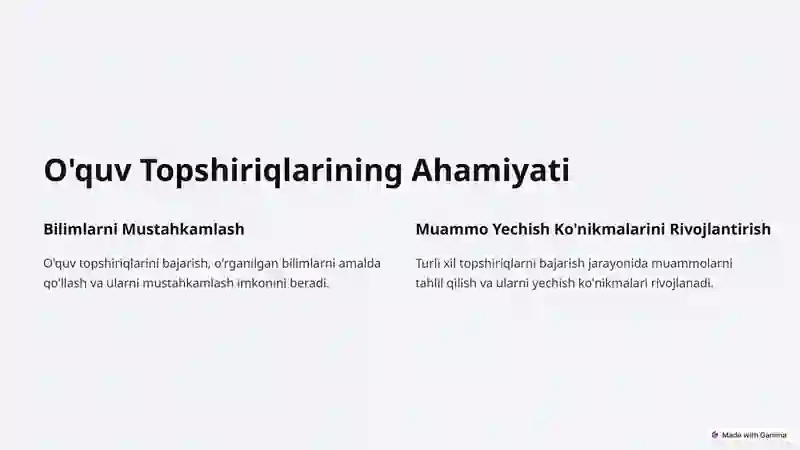 O'quv Topshiriqlarining Ahamiyati

Bilimlarni Mustahkamlash

O'quv topshiriqlarini bajarish, o'rganilgan bilimlarni amalda qo'llash va ularni mustahkamlash imkonini beradi.

Muammo Yechish Ko'nikmalarini Rivojlantirish

Turli xil topshiriqlarni bajarish jarayonida muammolarni tahlil qilish va ularni yechish ko'nikmalari rivojlanadi.

Made with Gamma